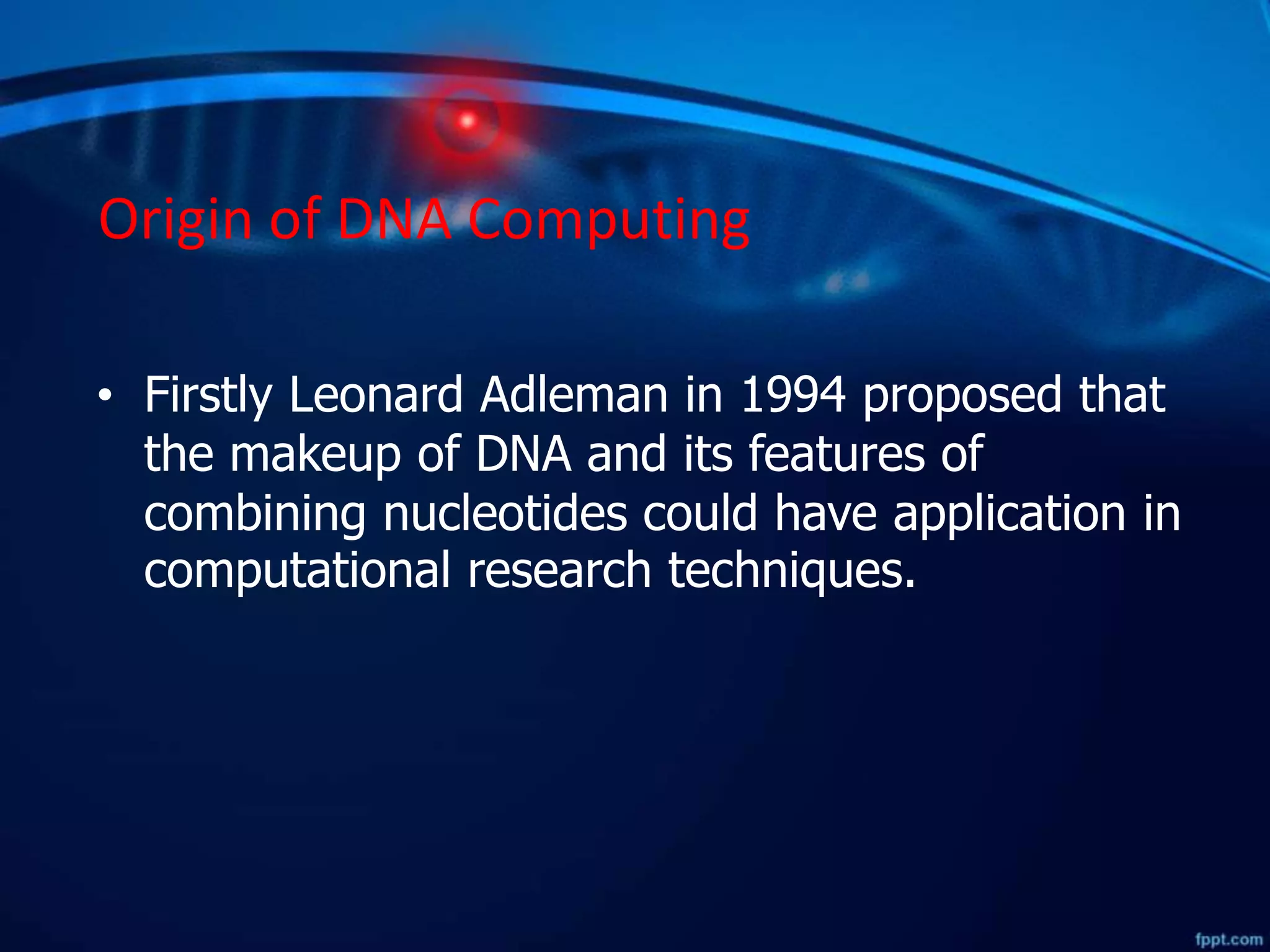 Origin of DNA Computing

• Firstly Leonard Adleman in 1994 proposed that the makeup of DNA and its features of combining nucleotides could have application in computational research techniques.

fppt.com